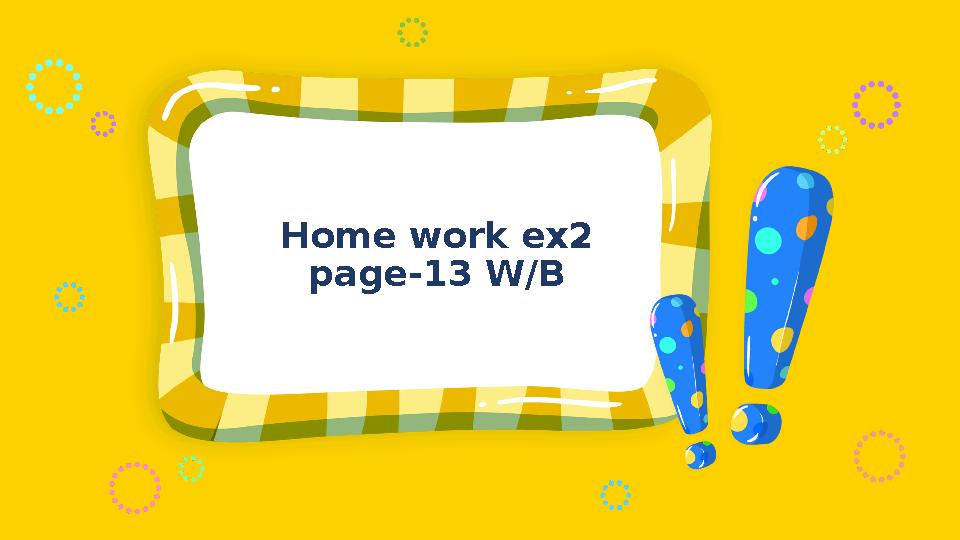 Home work ex2
page-13 W/B